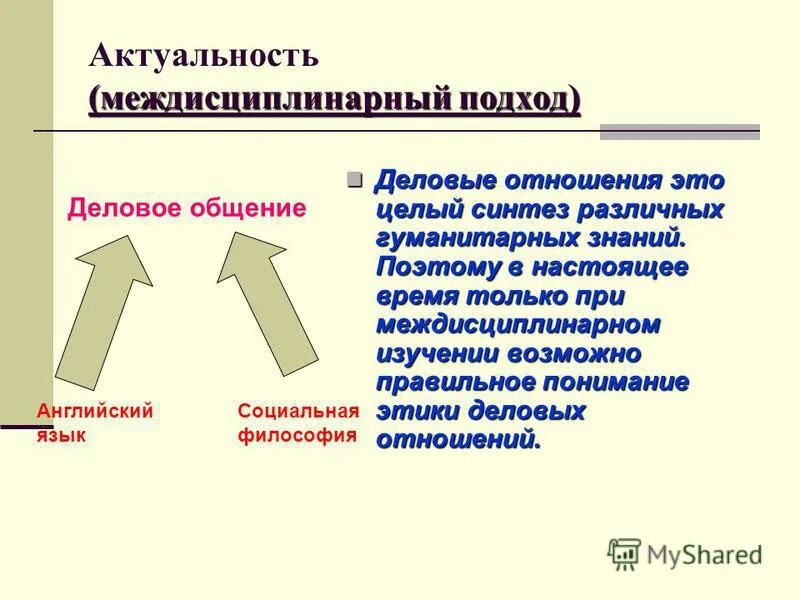 Актуальность
(междисциплинарный подход)

Деловое общение

Английский язык

Социальная философия

Деловые отношения это целый синтез различных гуманитарных знаний. Поэтому в настоящее время только при междисциплинарном изучении возможно правильное понимание этики деловых отношений.

MyShared